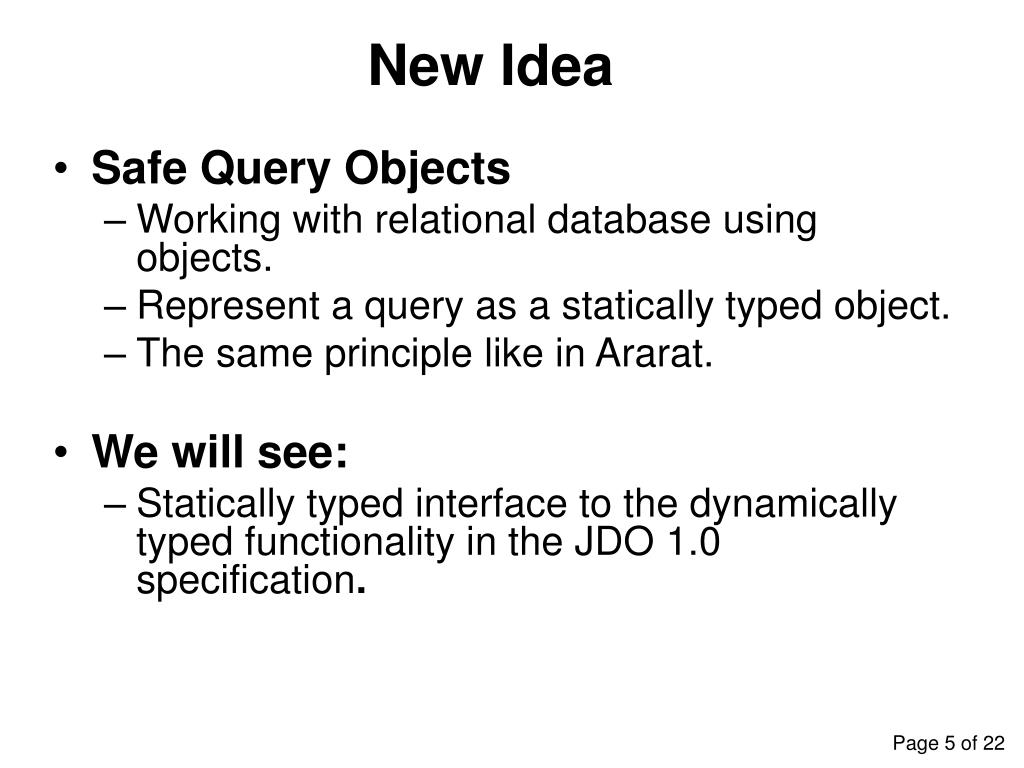 New Idea

• Safe Query Objects
– Working with relational database using objects.
– Represent a query as a statically typed object.
– The same principle like in Ararat.

• We will see:
– Statically typed interface to the dynamically typed functionality in the JDO 1.0 specification.

Page 5 of 22